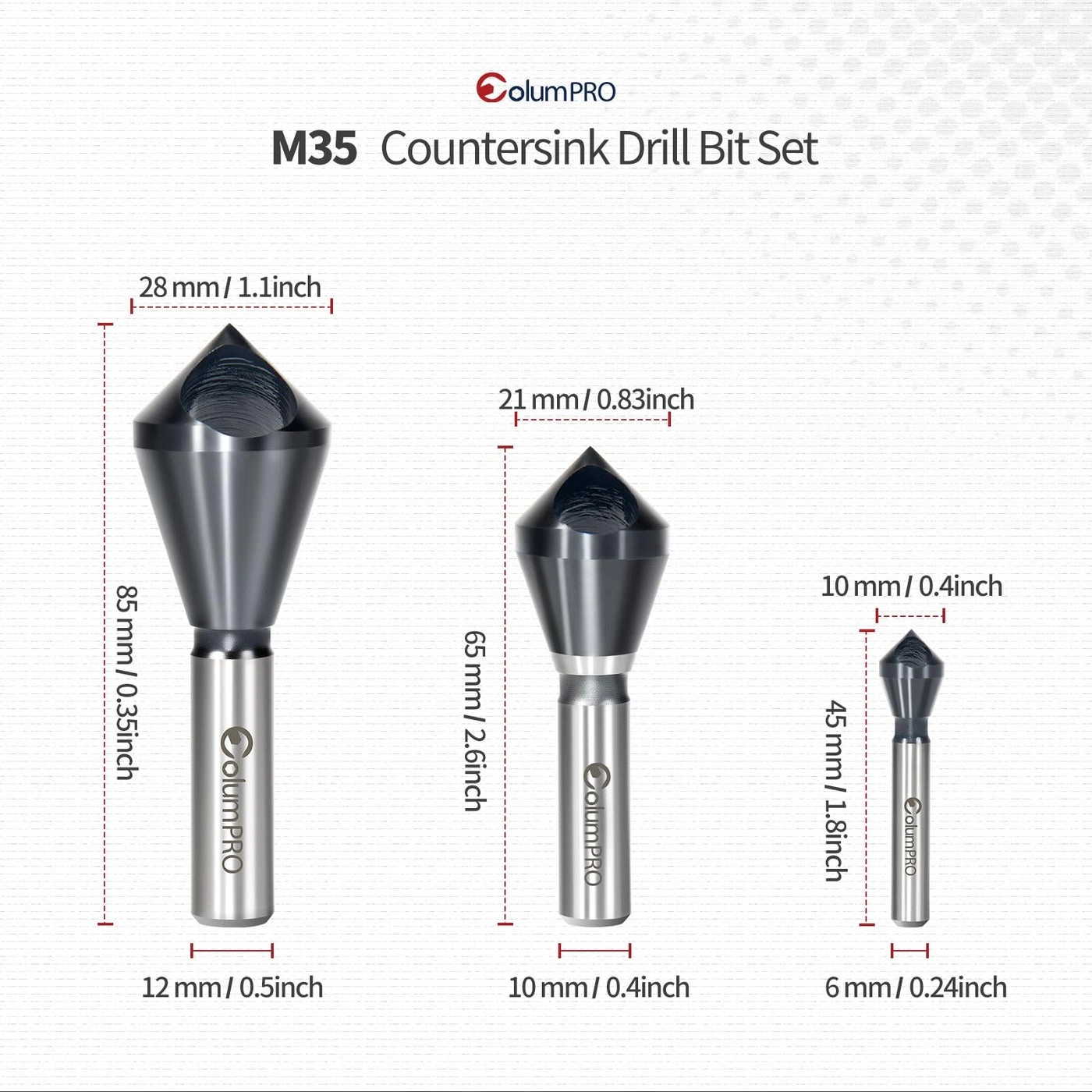 ColumPRO

M35 Countersink Drill Bit Set

28 mm / 1.1inch

85 mm / 0.35inch

ColumPRO

12 mm / 0.5inch

21 mm / 0.83inch

65 mm / 2.6inch

ColumPRO

10 mm / 0.4inch

10 mm / 0.4inch

45 mm / 1.8inch

ColumPRO

6 mm / 0.24inch